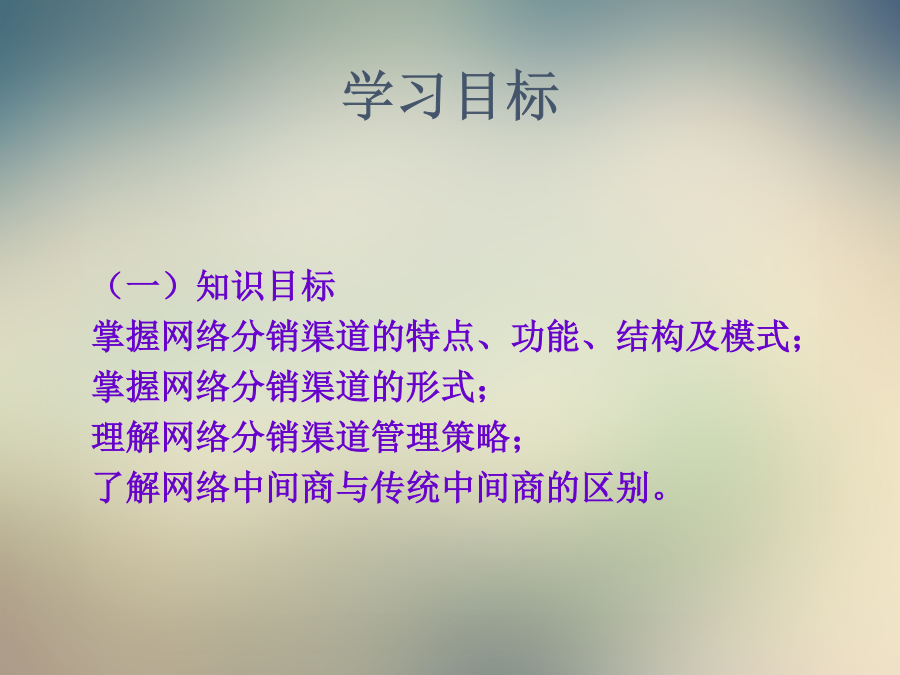 学习目标

（一）知识目标
掌握网络分销渠道的特点、功能、结构及模式；
掌握网络分销渠道的形式；
理解网络分销渠道管理策略；
了解网络中间商与传统中间商的区别。